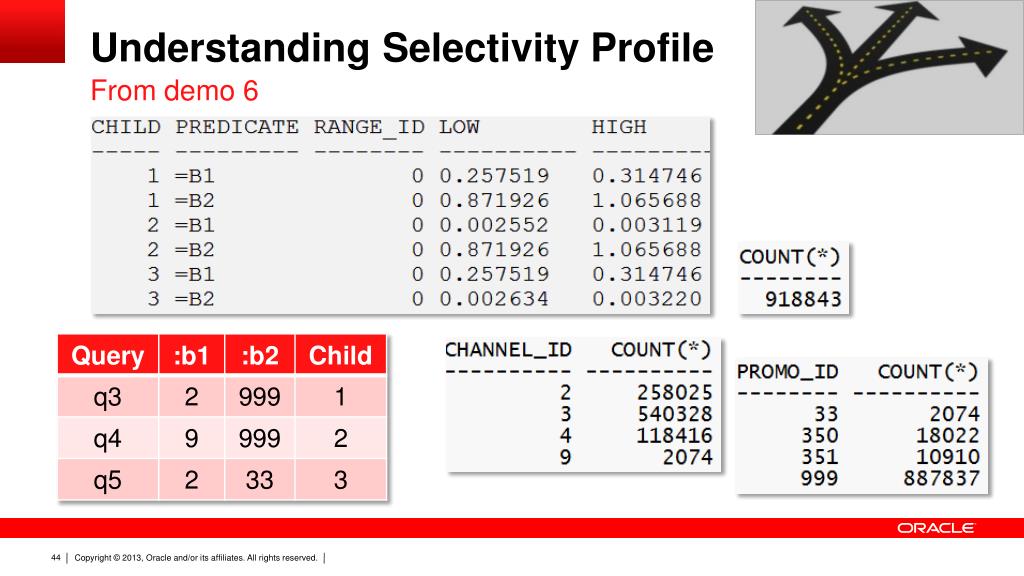 Understanding Selectivity Profile
From demo 6

| CHILD | PREDICATE | RANGE_ID | LOW | HIGH |
|---|---|---|---|---|
| 1 | =B1 | 0 | 0.257519 | 0.314746 |
| 1 | =B2 | 0 | 0.871926 | 1.065688 |
| 2 | =B1 | 0 | 0.002552 | 0.003119 |
| 2 | =B2 | 0 | 0.871926 | 1.065688 |
| 3 | =B1 | 0 | 0.257519 | 0.314746 |
| 3 | =B2 | 0 | 0.002634 | 0.003220 |

| COUNT(*) |
|---|
| 918843 |

| Query | :b1 | :b2 | Child |
|---|---|---|---|
| q3 | 2 | 999 | 1 |
| q4 | 9 | 999 | 2 |
| q5 | 2 | 33 | 3 |

| CHANNEL_ID | COUNT(*) |
|---|---|
| 2 | 258025 |
| 3 | 540328 |
| 4 | 118416 |
| 9 | 2074 |

| PROMO_ID | COUNT(*) |
|---|---|
| 33 | 2074 |
| 350 | 18022 |
| 351 | 10910 |
| 999 | 887837 |

ORACLE

44 | Copyright © 2013, Oracle and/or its affiliates. All rights reserved. |